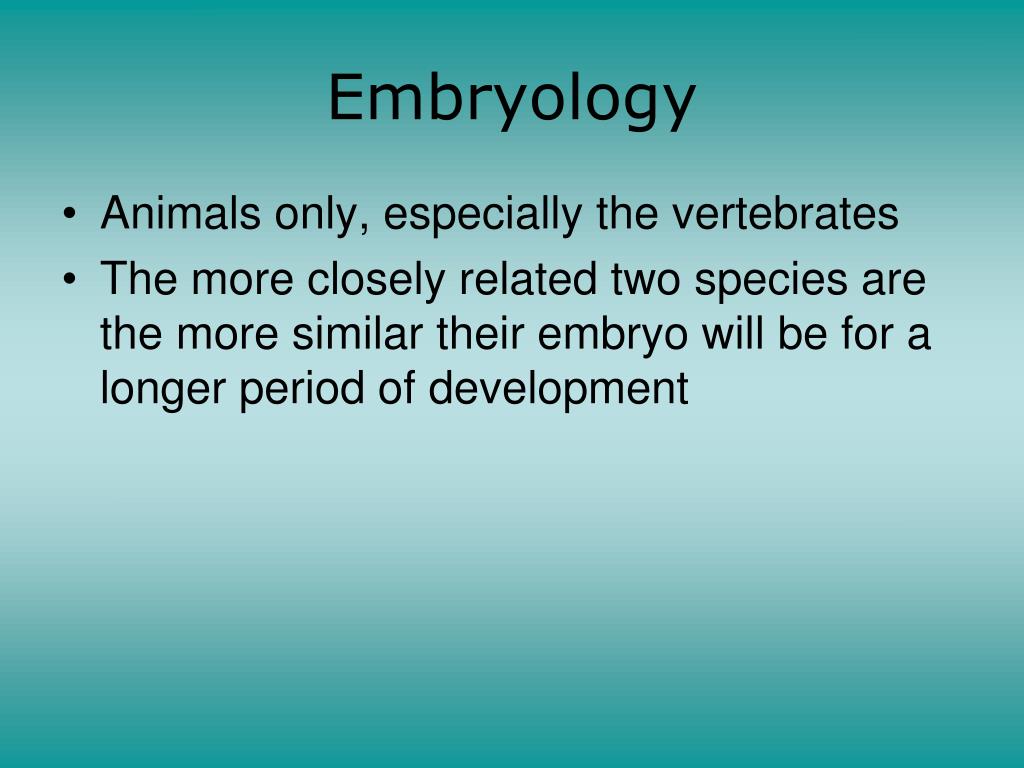 Embryology

• Animals only, especially the vertebrates
• The more closely related two species are the more similar their embryo will be for a longer period of development